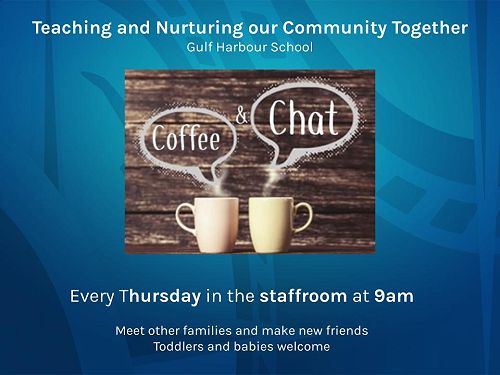 Teaching and Nurturing our Community Together
Gulf Harbour School

Coffee & Chat

Every Thursday in the staffroom at 9am

Meet other families and make new friends
Toddlers and babies welcome